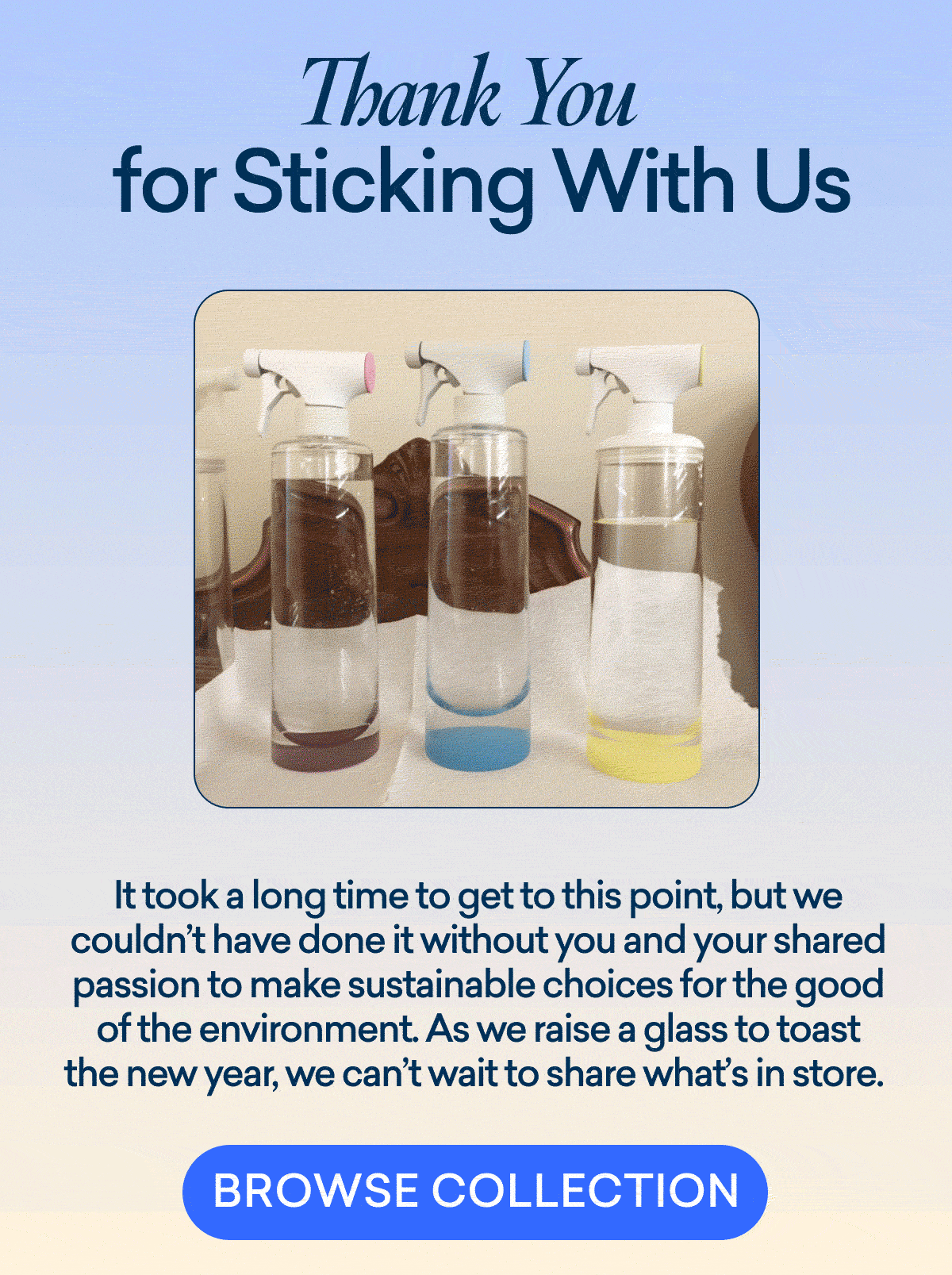 Thank You
for Sticking With Us

It took a long time to get to this point, but we couldn't have done it without you and your shared passion to make sustainable choices for the good of the environment. As we raise a glass to toast the new year, we can't wait to share what's in store.

BROWSE COLLECTION